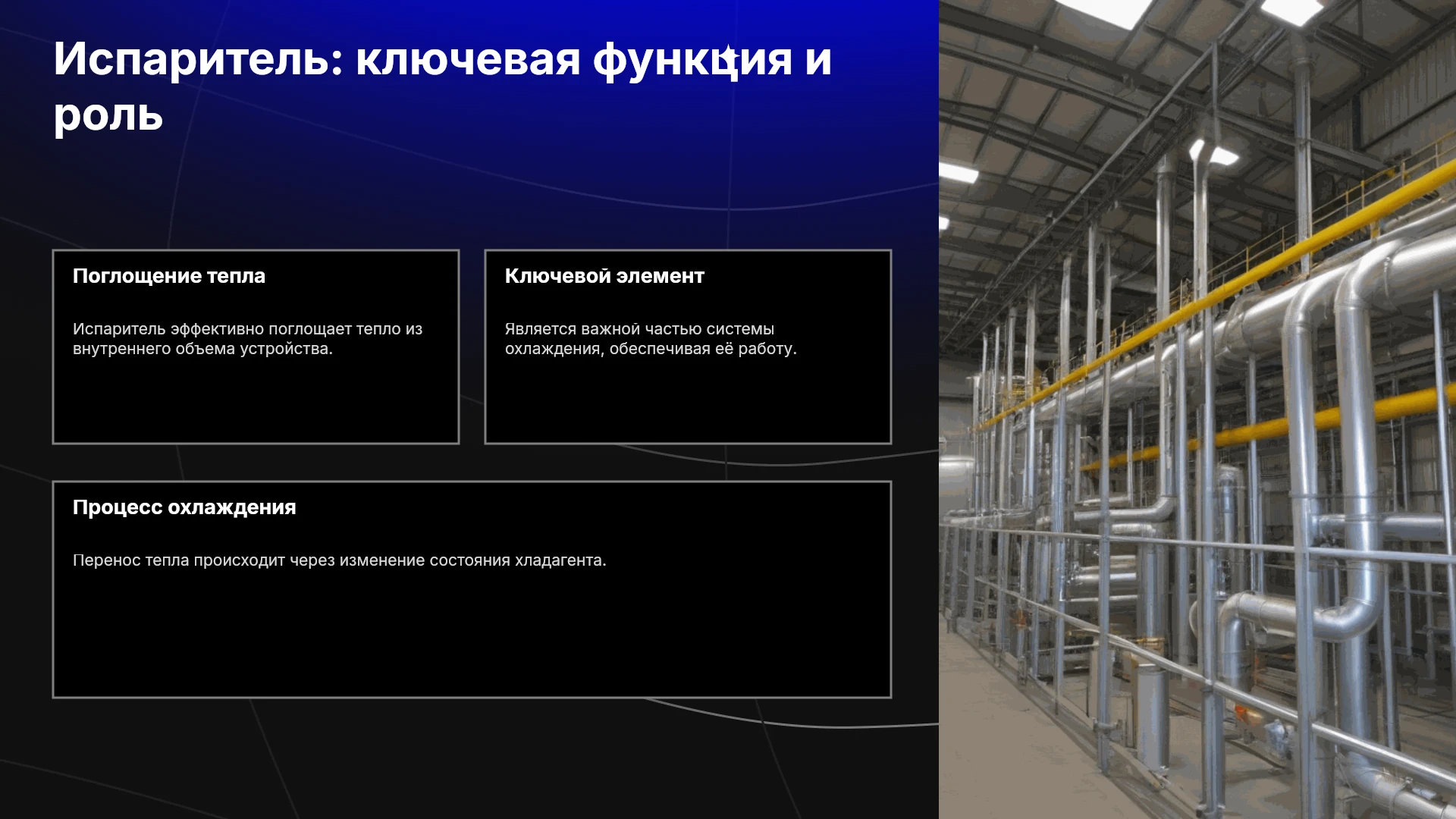 Испаритель: ключевая функция и роль

Поглощение тепла

Испаритель эффективно поглощает тепло из внутреннего объема устройства.

Ключевой элемент

Является важной частью системы охлаждения, обеспечивая её работу.

Процесс охлаждения

Перенос тепла происходит через изменение состояния хладагента.